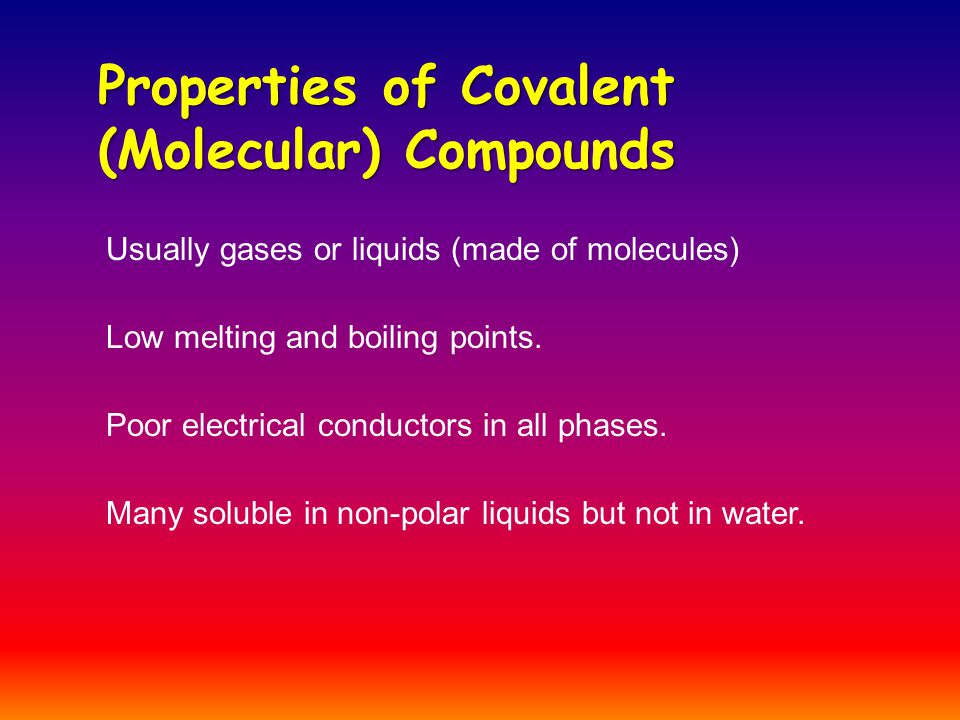 Properties of Covalent (Molecular) Compounds

Usually gases or liquids (made of molecules)

Low melting and boiling points.

Poor electrical conductors in all phases.

Many soluble in non-polar liquids but not in water.